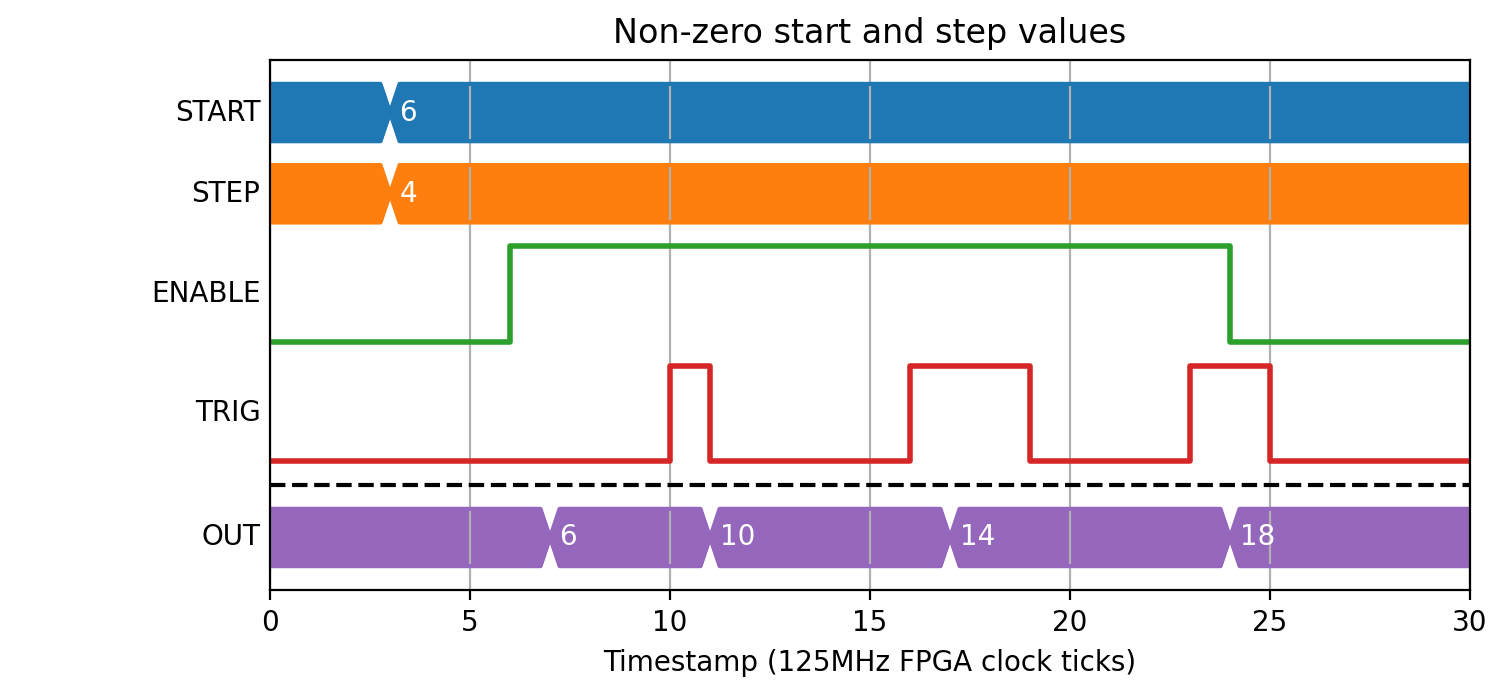 Non-zero start and step values

START
6

STEP
4

ENABLE

TRIG

OUT
6
10
14
18

0
5
10
15
20
25
30

Timestamp (125MHz FPGA clock ticks)